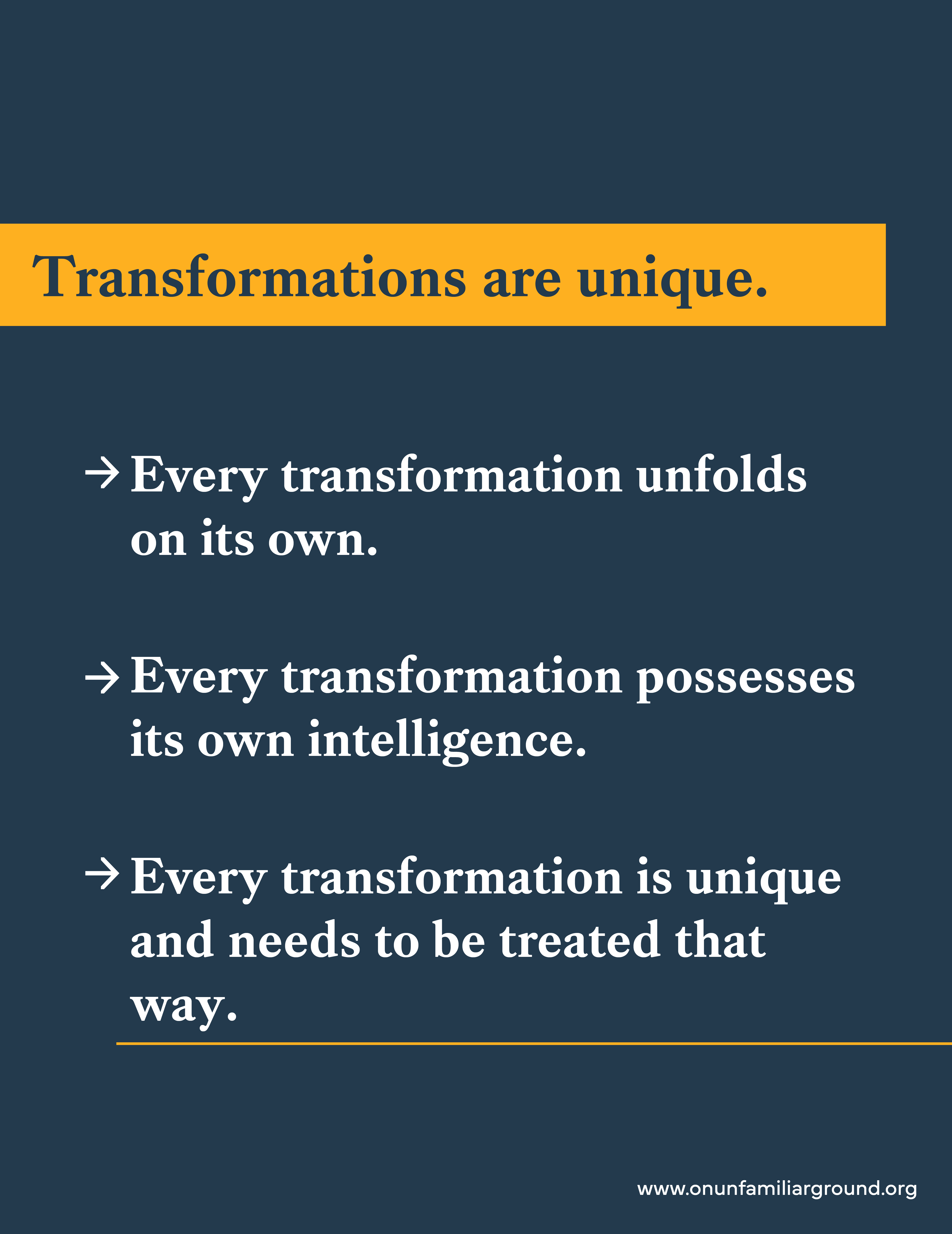 Transformations are unique.

→ Every transformation unfolds on its own.

→ Every transformation possesses its own intelligence.

→ Every transformation is unique and needs to be treated that way.

www.onunfamiliarground.org